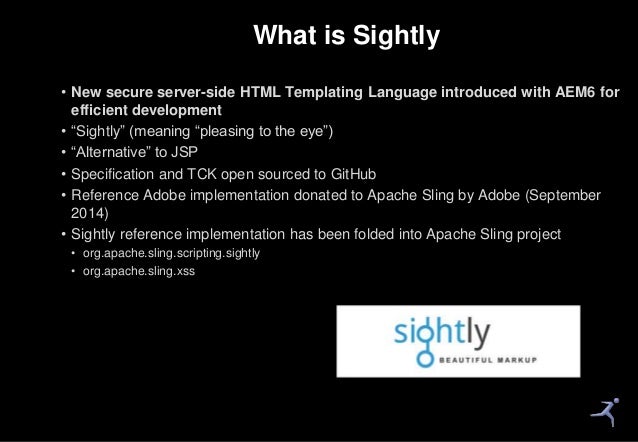 What is Sightly

• New secure server-side HTML Templating Language introduced with AEM6 for efficient development
• “Sightly” (meaning “pleasing to the eye”)
• “Alternative” to JSP
• Specification and TCK open sourced to GitHub
• Reference Adobe implementation donated to Apache Sling by Adobe (September 2014)
• Sightly reference implementation has been folded into Apache Sling project
  • org.apache.sling.scripting.sightly
  • org.apache.sling.xss

sightly
BEAUTIFUL MARKUP